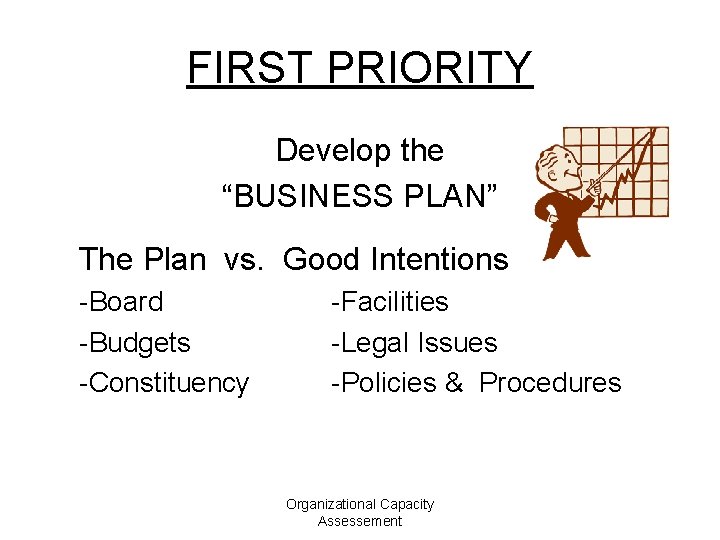 FIRST PRIORITY

Develop the
"BUSINESS PLAN"

The Plan vs. Good Intentions

-Board
-Budgets
-Constituency

-Facilities
-Legal Issues
-Policies & Procedures

Organizational Capacity Assessement